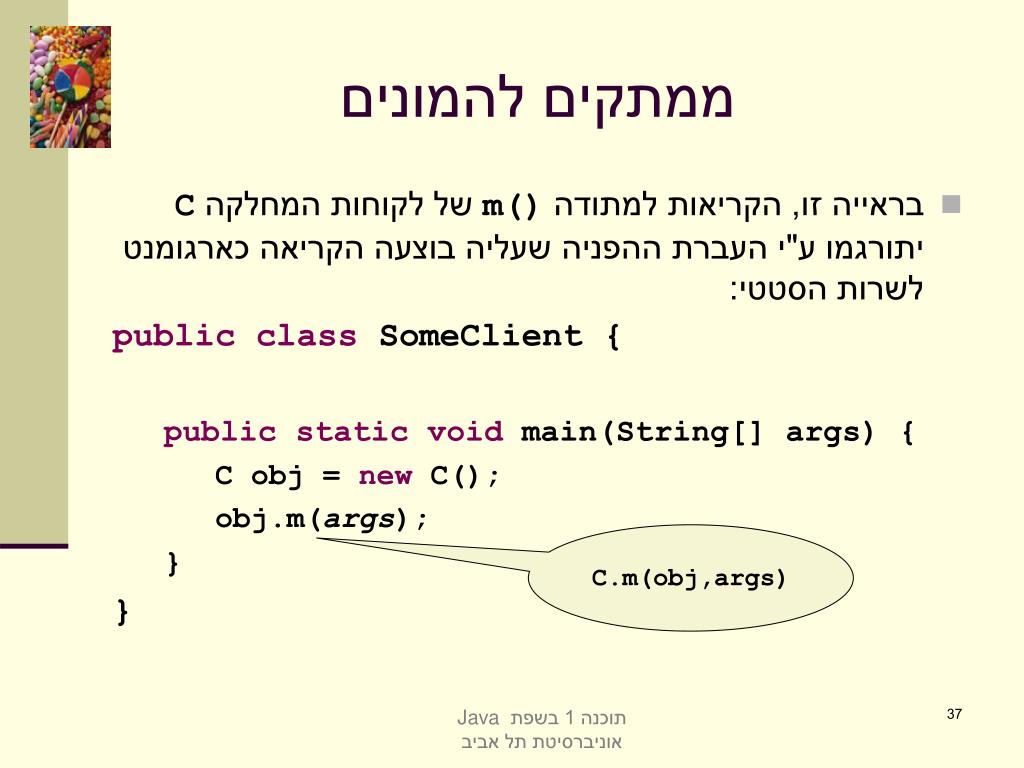 ממתקים להמונים

בראייה זו, הקריאות למתודה m() של לקוחות המחלקה C יתורגמו ע"י העברת ההפניה שעליה בוצעה הקריאה כארגומנט לשרות הסטטי:

public class SomeClient {

public static void main(String[] args) {
C obj = new C();
obj.m(args);
}
}

C.m(obj,args)

תוכנה 1 בשפת Java
אוניברסיטת תל אביב

37